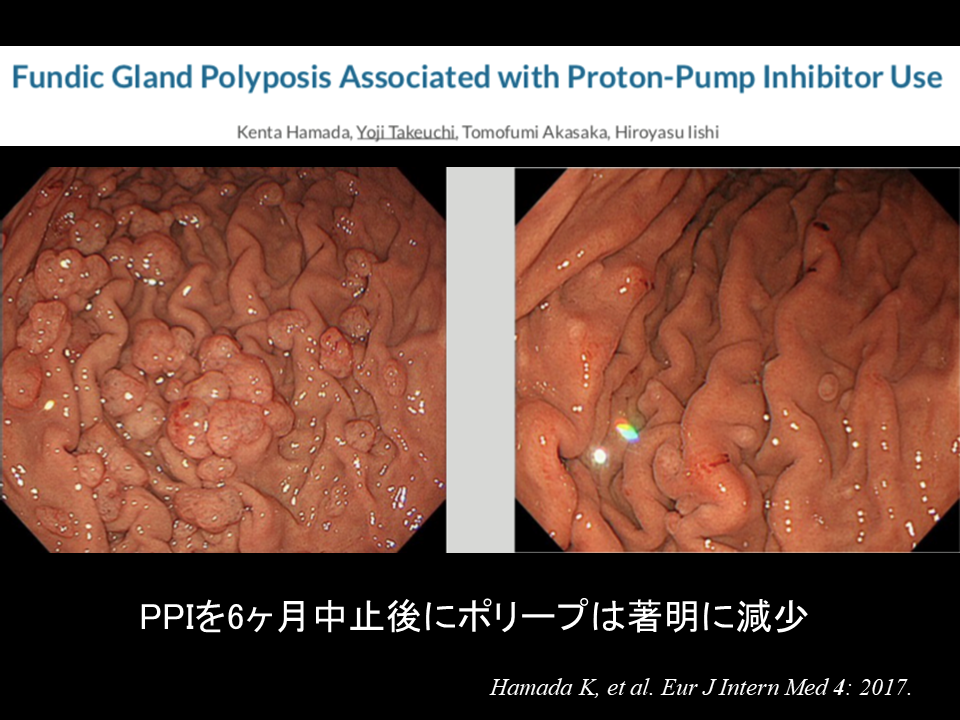 Fundic Gland Polyposis Associated with Proton-Pump Inhibitor Use

Kenta Hamada, Yoji Takeuchi, Tomofumi Akasaka, Hiroyasu Iishi

PPIを6ヶ月中止後にポリープは著明に減少

Hamada K, et al. Eur J Intern Med 4: 2017.